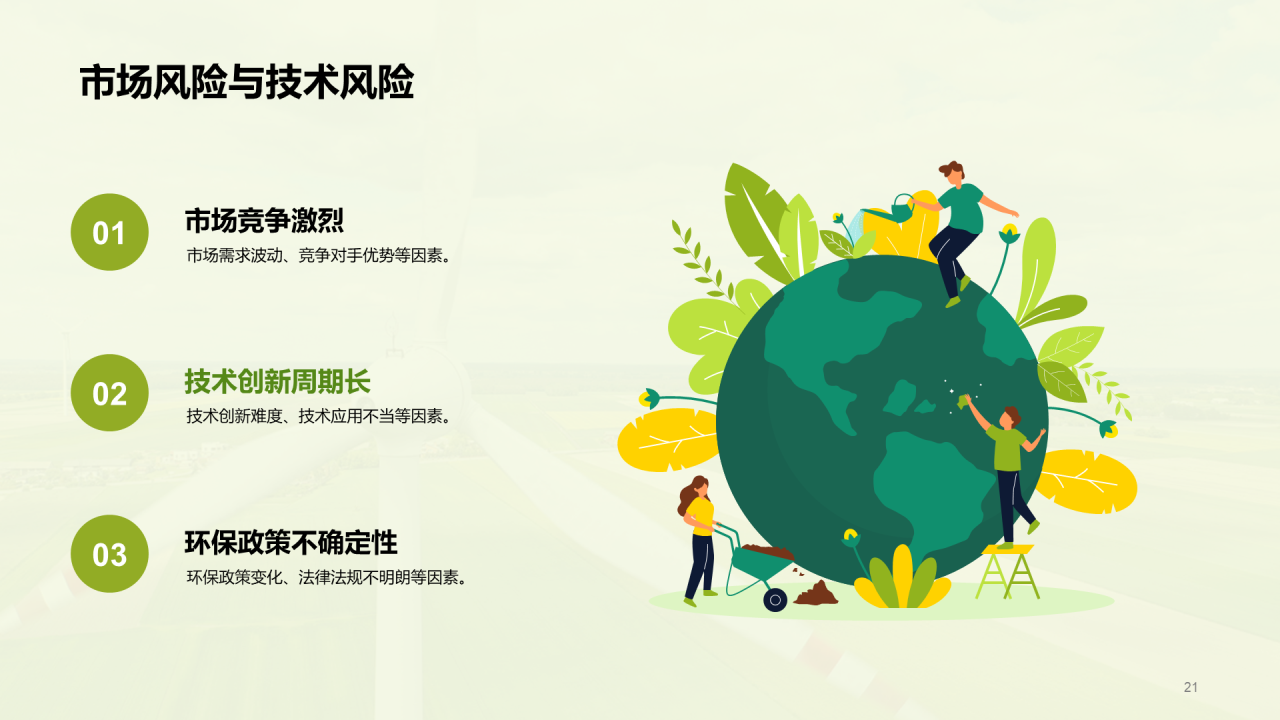 市场风险与技术风险

01

市场竞争激烈

市场需求波动、竞争对手优势等因素。

02

技术创新周期长

技术创新难度、技术应用不当等因素。

03

环保政策不确定性

环保政策变化、法律法规不明朗等因素。

21